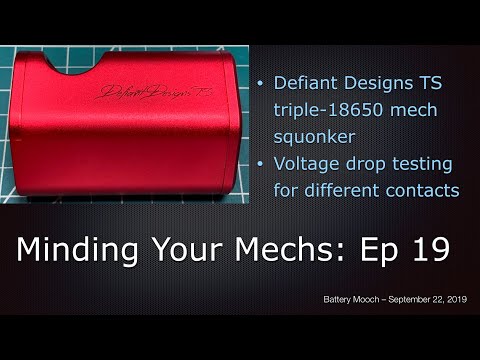 Defiant Designs TS

• Defiant Designs TS triple-18650 mech squonker
• Voltage drop testing for different contacts

Minding Your Mechs: Ep 19

Battery Mooch – September 22, 2019